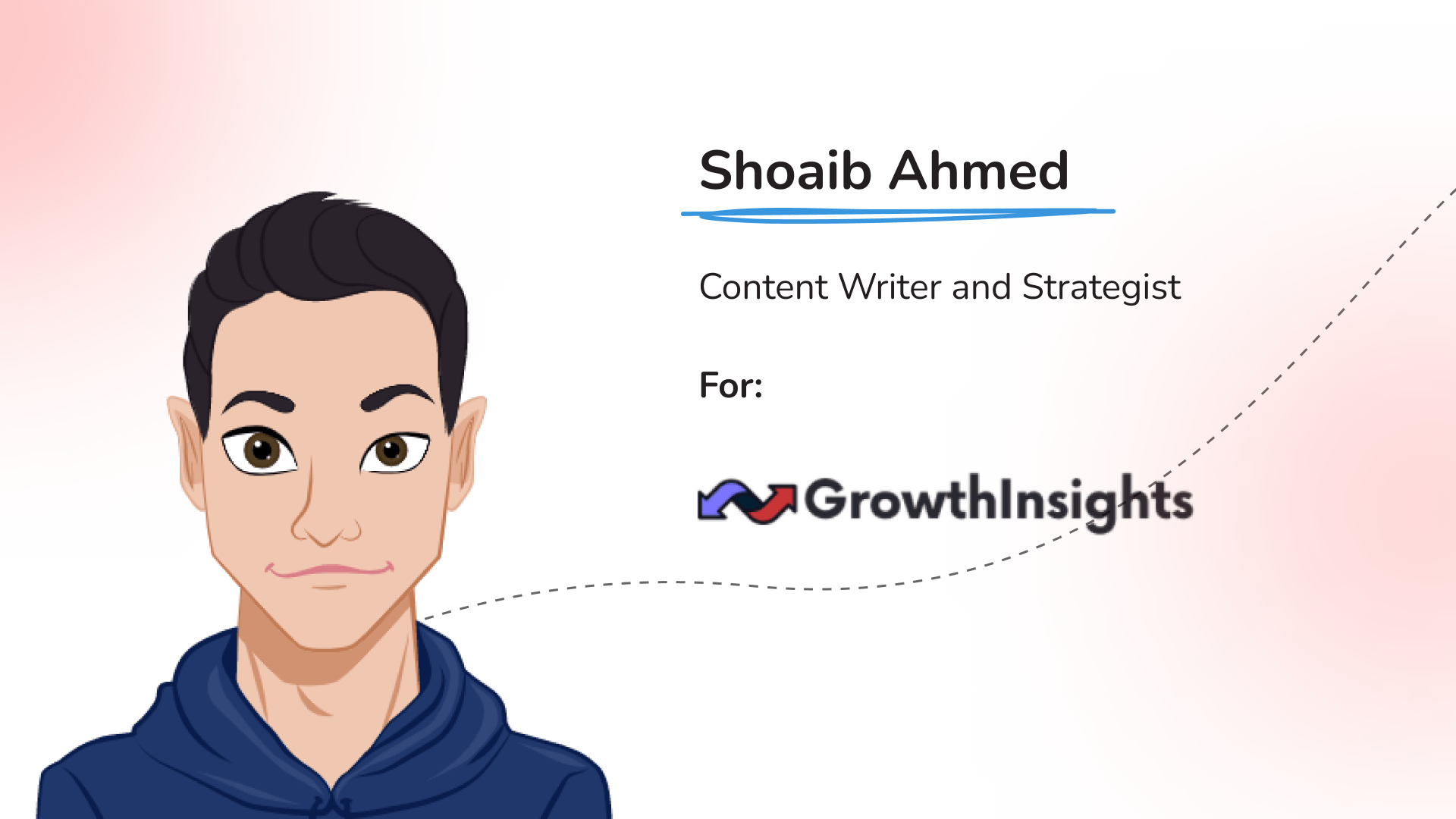 Shoaib Ahmed

Content Writer and Strategist

For:

GrowthInsights